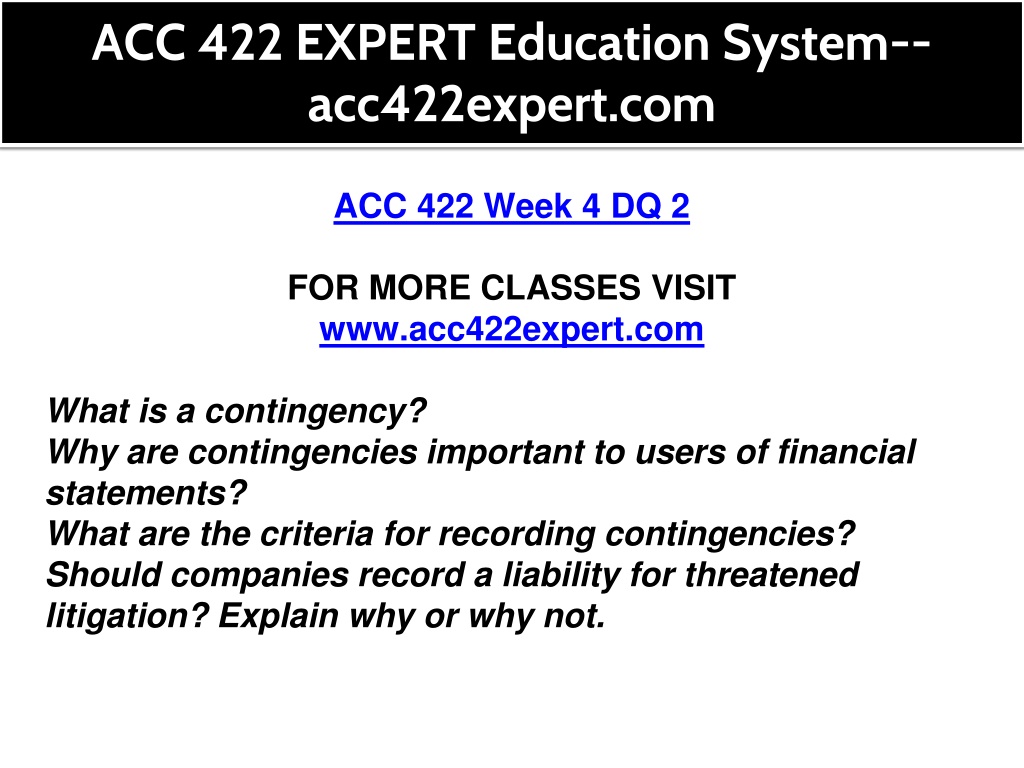 ACC 422 EXPERT Education System--acc422expert.com

ACC 422 Week 4 DQ 2

FOR MORE CLASSES VISIT
www.acc422expert.com

What is a contingency?
Why are contingencies important to users of financial statements?
What are the criteria for recording contingencies?
Should companies record a liability for threatened litigation? Explain why or why not.